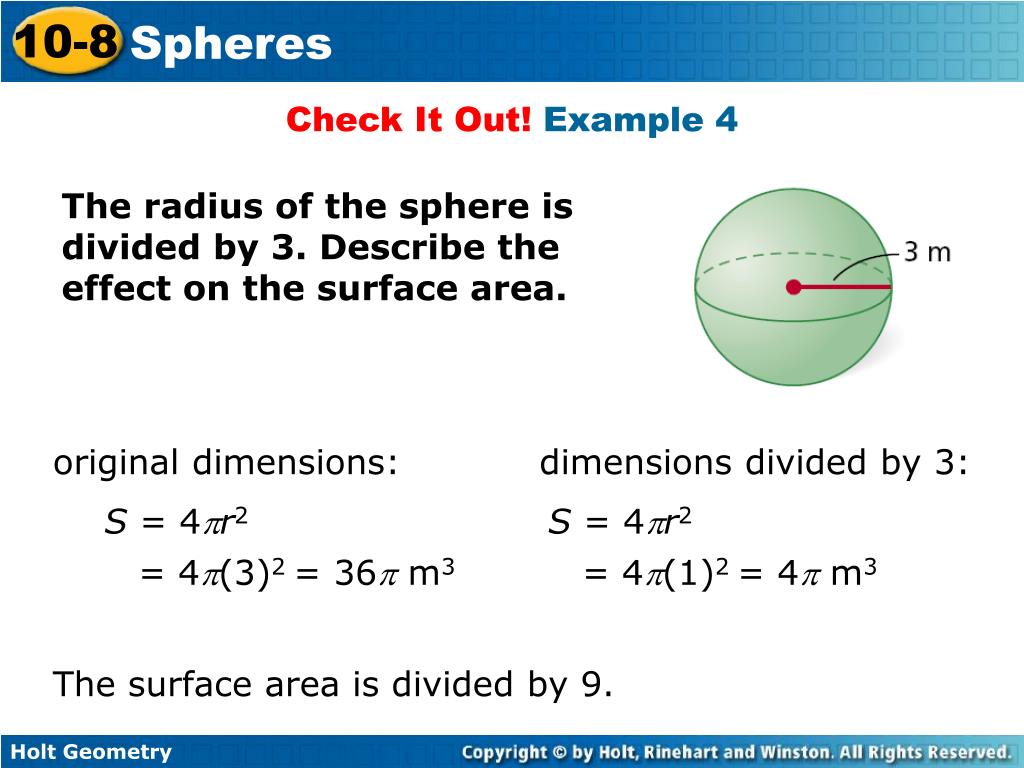 10-8 Spheres

Check It Out! Example 4

The radius of the sphere is divided by 3. Describe the effect on the surface area.

3 m

original dimensions:

$S = 4\pi r^2$

$= 4\pi(3)^2 = 36\pi$ m$^3$

dimensions divided by 3:

$S = 4\pi r^2$

$= 4\pi(1)^2 = 4\pi$ m$^3$

The surface area is divided by 9.

Holt Geometry

Copyright © by Holt, Rinehart and Winston. All Rights Reserved.